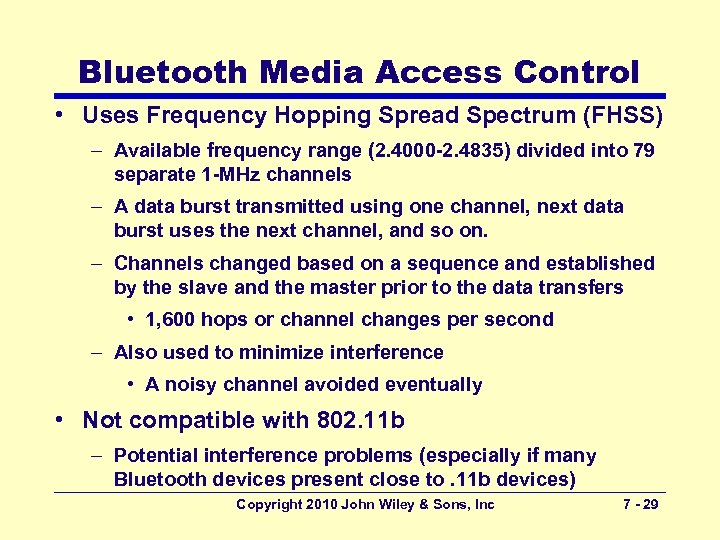 Bluetooth Media Access Control

• Uses Frequency Hopping Spread Spectrum (FHSS)
– Available frequency range (2.4000-2.4835) divided into 79 separate 1-MHz channels
– A data burst transmitted using one channel, next data burst uses the next channel, and so on.
– Channels changed based on a sequence and established by the slave and the master prior to the data transfers
• 1,600 hops or channel changes per second
– Also used to minimize interference
• A noisy channel avoided eventually
• Not compatible with 802.11b
– Potential interference problems (especially if many Bluetooth devices present close to .11b devices)

Copyright 2010 John Wiley & Sons, Inc 7 - 29